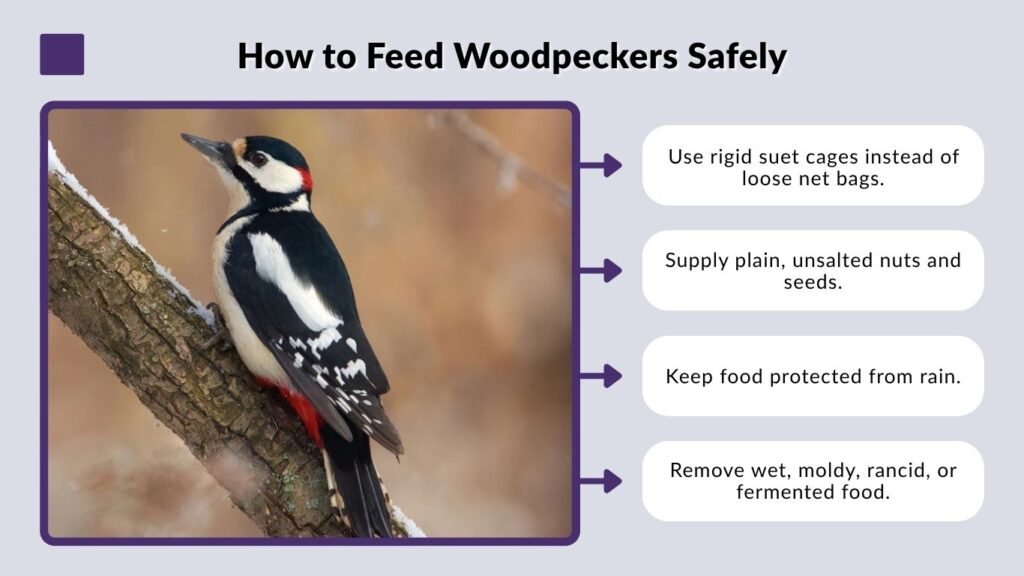 How to Feed Woodpeckers Safely

Use rigid suet cages instead of loose net bags.

Supply plain, unsalted nuts and seeds.

Keep food protected from rain.

Remove wet, moldy, rancid, or fermented food.